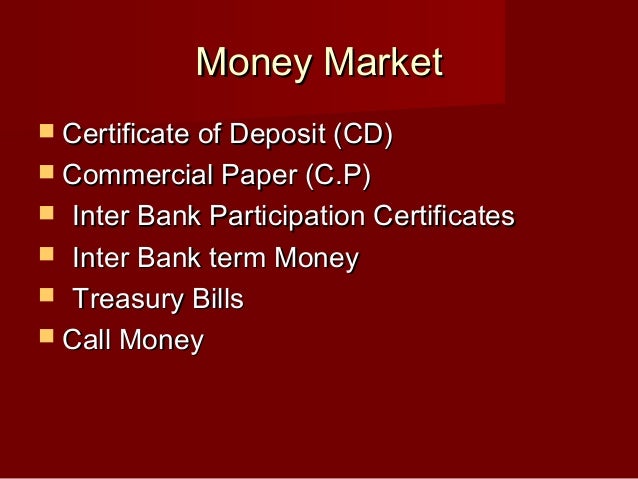 Money Market

- Certificate of Deposit (CD)
- Commercial Paper (C.P)
- Inter Bank Participation Certificates
- Inter Bank term Money
- Treasury Bills
- Call Money